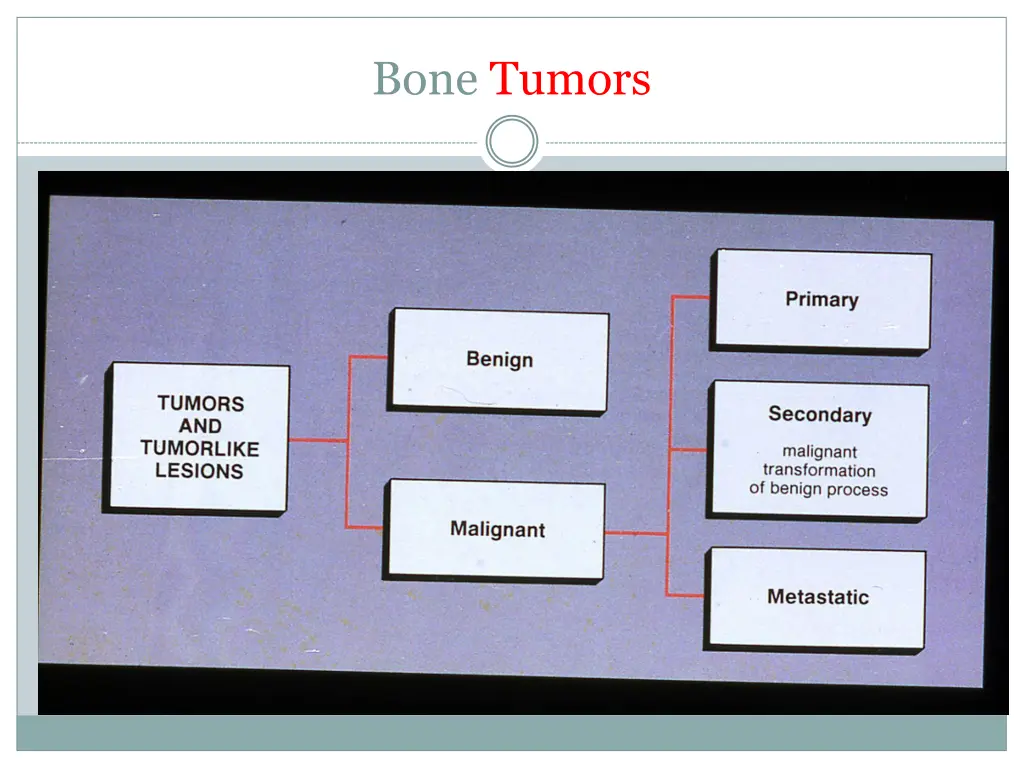 Bone Tumors

TUMORS AND TUMORLIKE LESIONS

Benign

Malignant

Primary

Secondary

malignant transformation of benign process

Metastatic